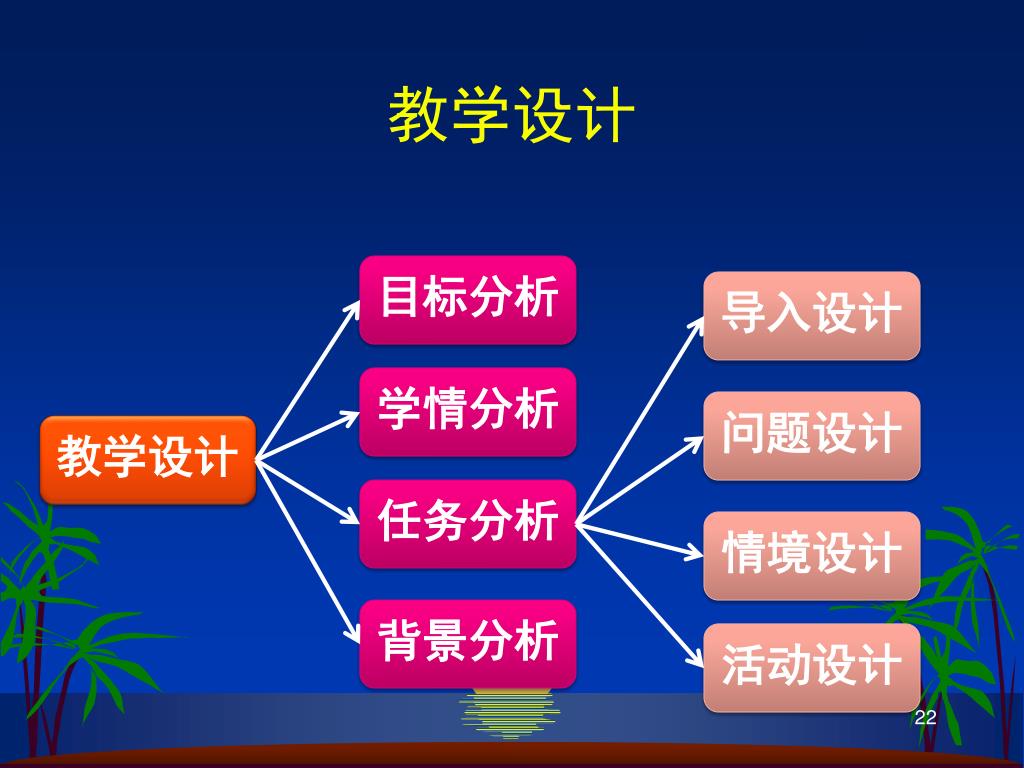 教学设计

教学设计

目标分析

学情分析

任务分析

背景分析

导入设计

问题设计

情境设计

活动设计

22